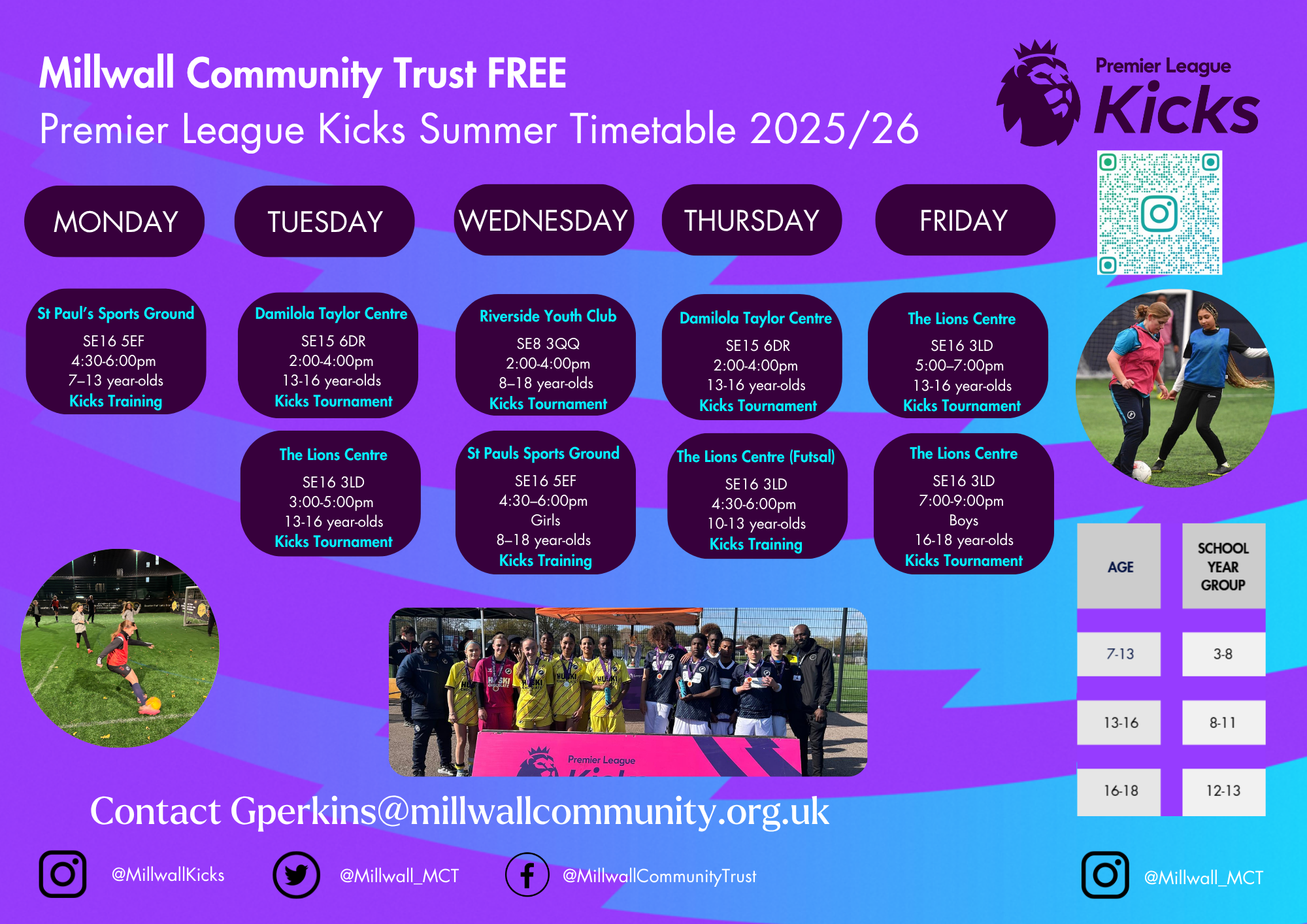 Millwall Community Trust FREE
Premier League Kicks Summer Timetable 2025/26

Premier League Kicks

MONDAY

St Paul's Sports Ground
SE16 5EF
4:30-6:00pm
7–13 year-olds
Kicks Training

TUESDAY

Damilola Taylor Centre
SE15 6DR
2:00-4:00pm
13-16 year-olds
Kicks Tournament

The Lions Centre
SE16 3LD
3:00-5:00pm
13-16 year-olds
Kicks Tournament

WEDNESDAY

Riverside Youth Club
SE8 3QQ
2:00-4:00pm
8–18 year-olds
Kicks Tournament

St Pauls Sports Ground
SE16 5EF
4:30–6:00pm
Girls
8–18 year-olds
Kicks Training

THURSDAY

Damilola Taylor Centre
SE15 6DR
2:00-4:00pm
13-16 year-olds
Kicks Tournament

The Lions Centre (Futsal)
SE16 3LD
4:30-6:00pm
10-13 year-olds
Kicks Training

FRIDAY

The Lions Centre
SE16 3LD
5:00–7:00pm
13-16 year-olds
Kicks Tournament

The Lions Centre
SE16 3LD
7:00-9:00pm
Boys
16-18 year-olds
Kicks Tournament

| AGE | SCHOOL YEAR GROUP |
|---|---|
| 7-13 | 3-8 |
| 13-16 | 8-11 |
| 16-18 | 12-13 |

Premier League

Contact Gperkins@millwallcommunity.org.uk

@MillwallKicks @Millwall_MCT @MillwallCommunityTrust @Millwall_MCT